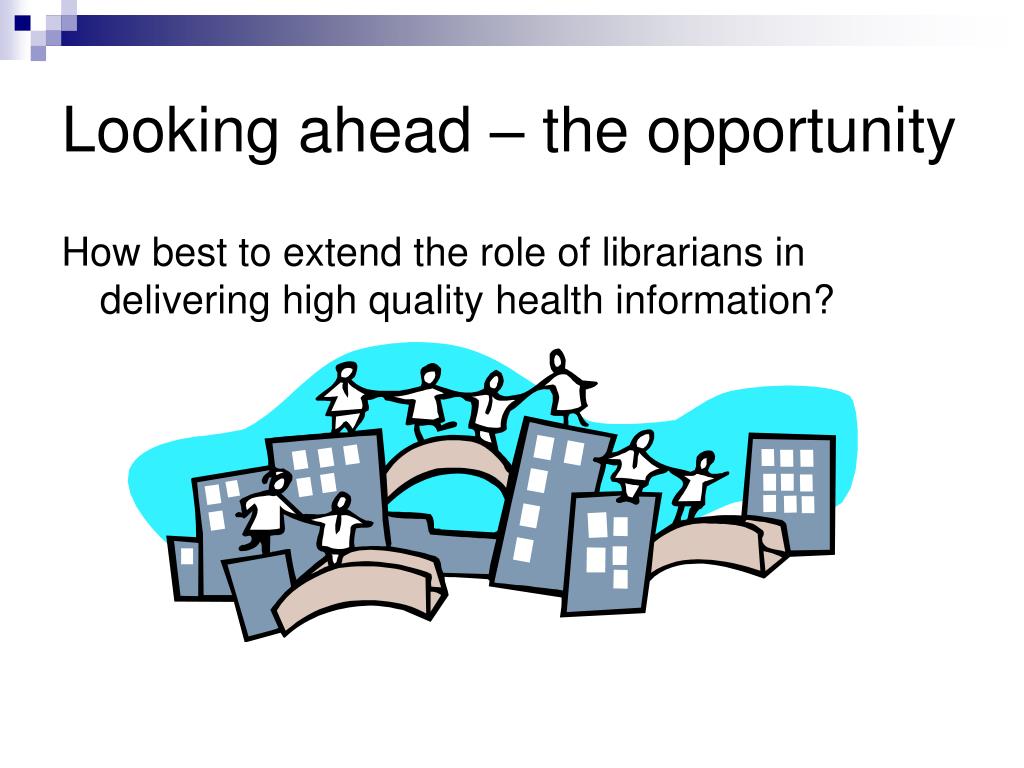 Looking ahead – the opportunity

How best to extend the role of librarians in delivering high quality health information?